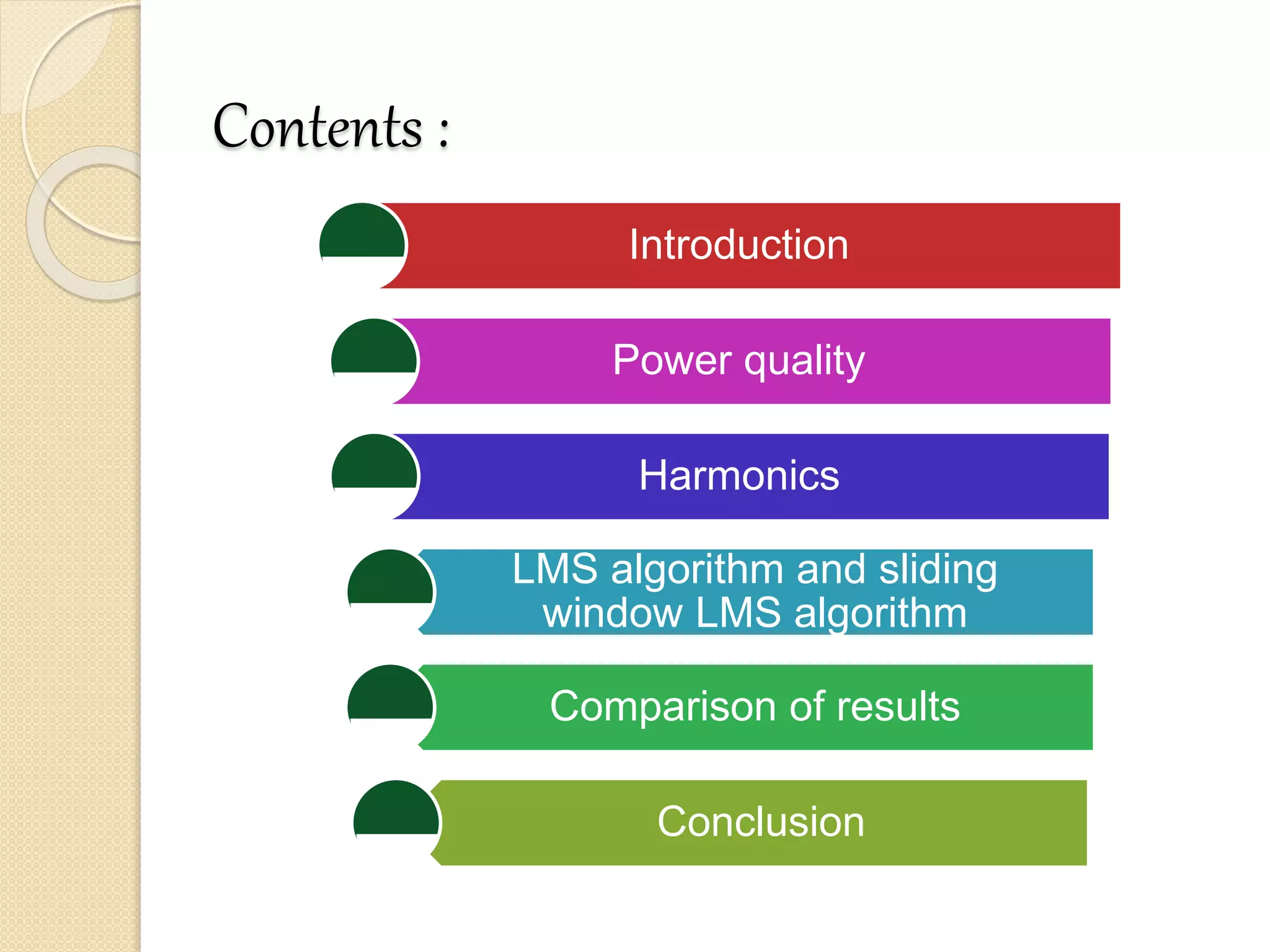 Contents :

Introduction

Power quality

Harmonics

LMS algorithm and sliding window LMS algorithm

Comparison of results

Conclusion